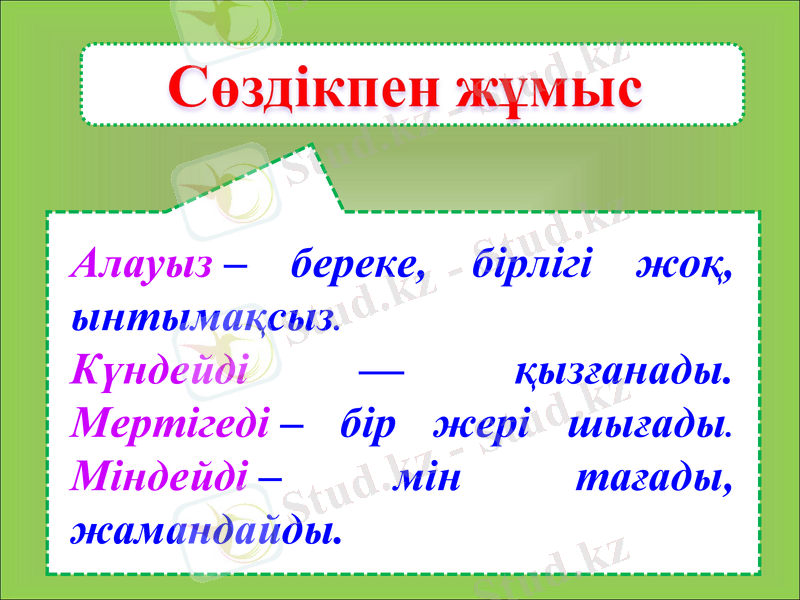 Сөздікпен жұмыс

Алауыз – береке, бірлігі жоқ, ынтымақсыз.
Күндейді — қызғанады.
Мертігеді – бір жері шығады.
Міндейді – мін тағады, жамандайды.

Stud.kz - Stud.kz